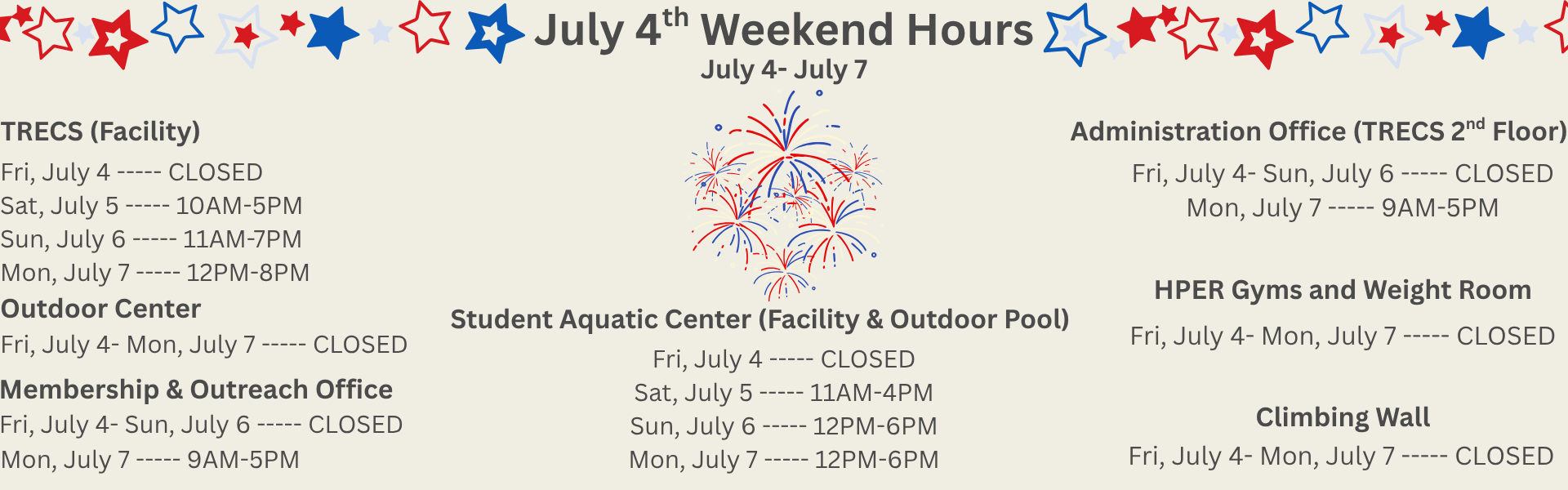 July 4$^{th}$ Weekend Hours
July 4- July 7

TRECS (Facility)
Fri, July 4 ----- CLOSED
Sat, July 5 ----- 10AM-5PM
Sun, July 6 ----- 11AM-7PM
Mon, July 7 ----- 12PM-8PM

Outdoor Center
Fri, July 4- Mon, July 7 ----- CLOSED

Membership & Outreach Office
Fri, July 4- Sun, July 6 ----- CLOSED
Mon, July 7 ----- 9AM-5PM

Student Aquatic Center (Facility & Outdoor Pool)
Fri, July 4 ----- CLOSED
Sat, July 5 ----- 11AM-4PM
Sun, July 6 ----- 12PM-6PM
Mon, July 7 ----- 12PM-6PM

Administration Office (TRECS 2$^{nd}$ Floor)
Fri, July 4- Sun, July 6 ----- CLOSED
Mon, July 7 ----- 9AM-5PM

HPER Gyms and Weight Room
Fri, July 4- Mon, July 7 ----- CLOSED

Climbing Wall
Fri, July 4- Mon, July 7 ----- CLOSED